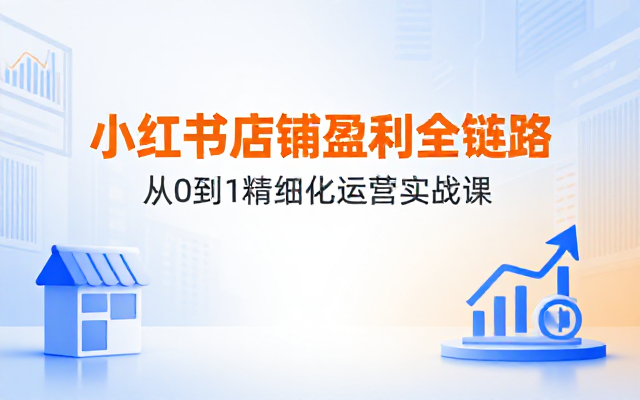 小红书店铺盈利全链路

从0到1精细化运营实战课